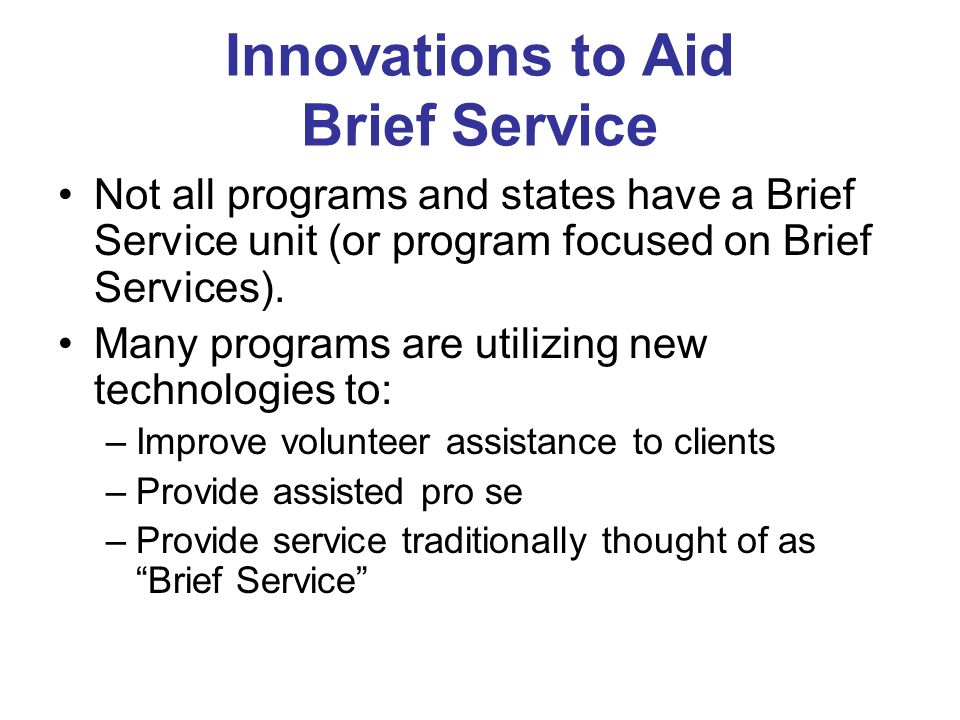 Innovations to Aid Brief Service

• Not all programs and states have a Brief Service unit (or program focused on Brief Services).

• Many programs are utilizing new technologies to:

– Improve volunteer assistance to clients

– Provide assisted pro se

– Provide service traditionally thought of as “Brief Service”